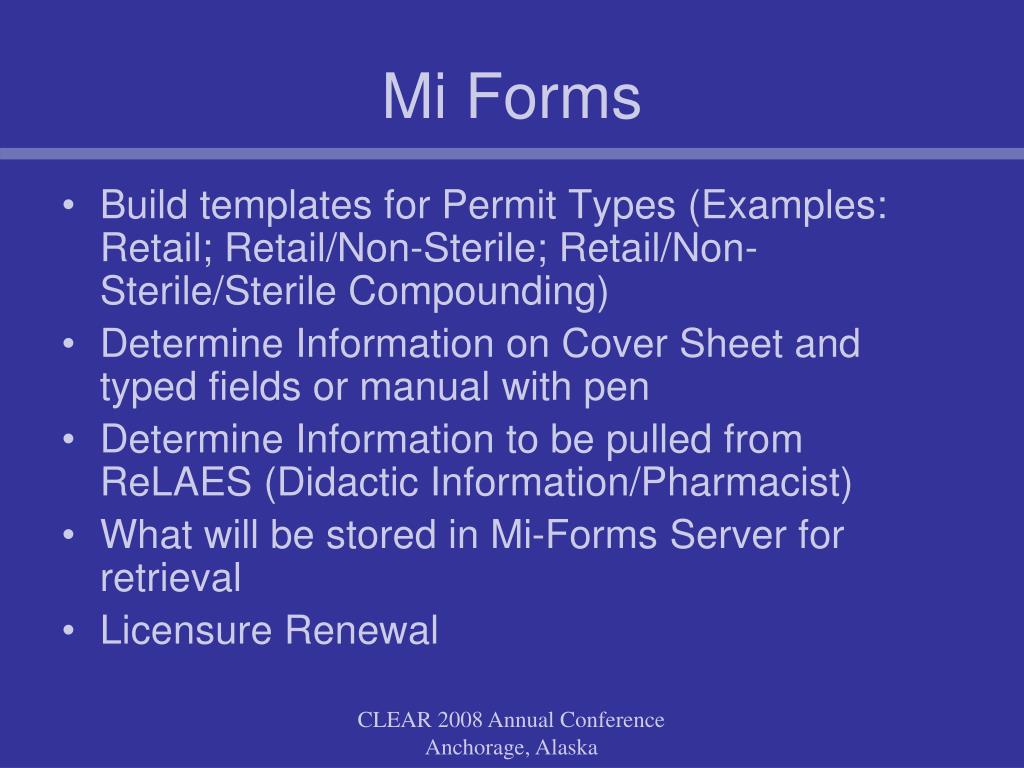 Mi Forms

• Build templates for Permit Types (Examples: Retail; Retail/Non-Sterile; Retail/Non-Sterile/Sterile Compounding)
• Determine Information on Cover Sheet and typed fields or manual with pen
• Determine Information to be pulled from ReLAES (Didactic Information/Pharmacist)
• What will be stored in Mi-Forms Server for retrieval
• Licensure Renewal

CLEAR 2008 Annual Conference
Anchorage, Alaska